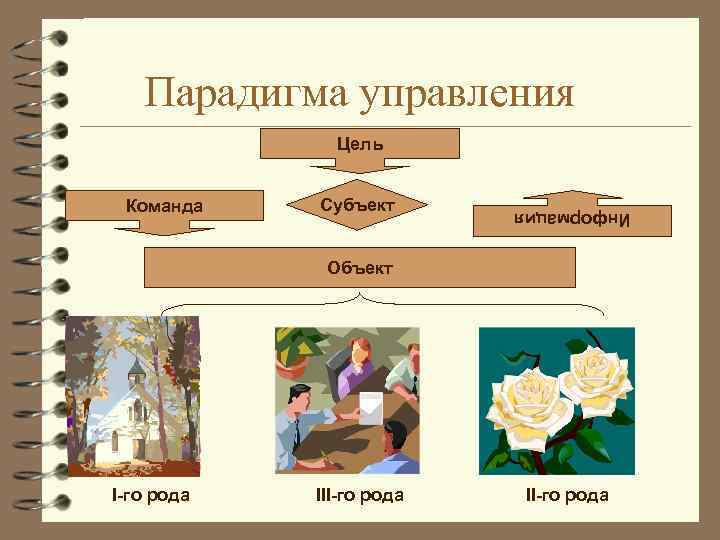 Парадигма управления

Цель

Команда

Субъект

Информация

Объект

I-го рода

III-го рода

II-го рода